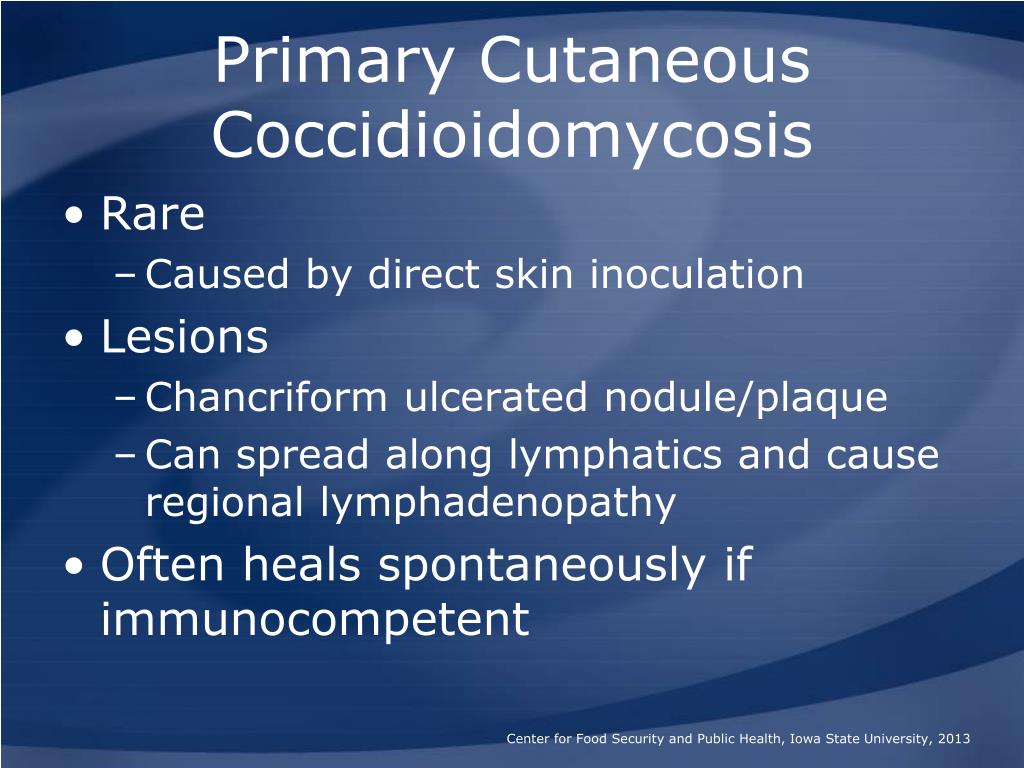 Primary Cutaneous Coccidioidomycosis

• Rare
– Caused by direct skin inoculation
• Lesions
– Chancriform ulcerated nodule/plaque
– Can spread along lymphatics and cause regional lymphadenopathy
• Often heals spontaneously if immunocompetent

Center for Food Security and Public Health, Iowa State University, 2013